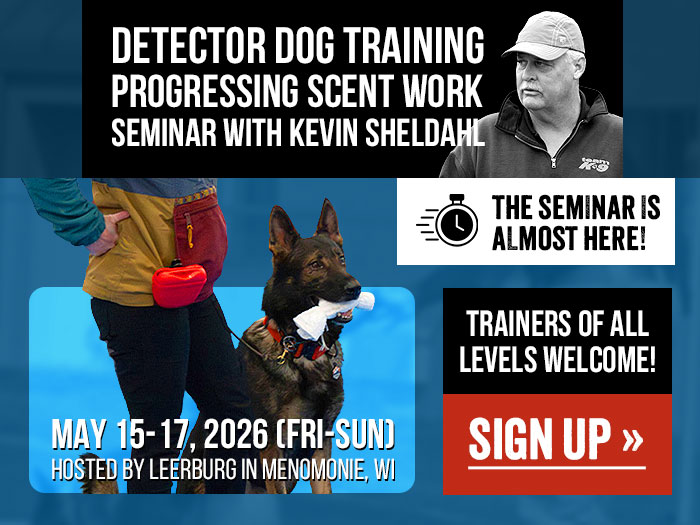 DETECTOR DOG TRAINING
PROGRESSING SCENT WORK
SEMINAR WITH KEVIN SHELDAHL

team K9

THE SEMINAR IS ALMOST HERE!

TRAINERS OF ALL LEVELS WELCOME!

SIGN UP »

MAY 15-17, 2026 (FRI-SUN)
HOSTED BY LEERBURG IN MENOMONIE, WI